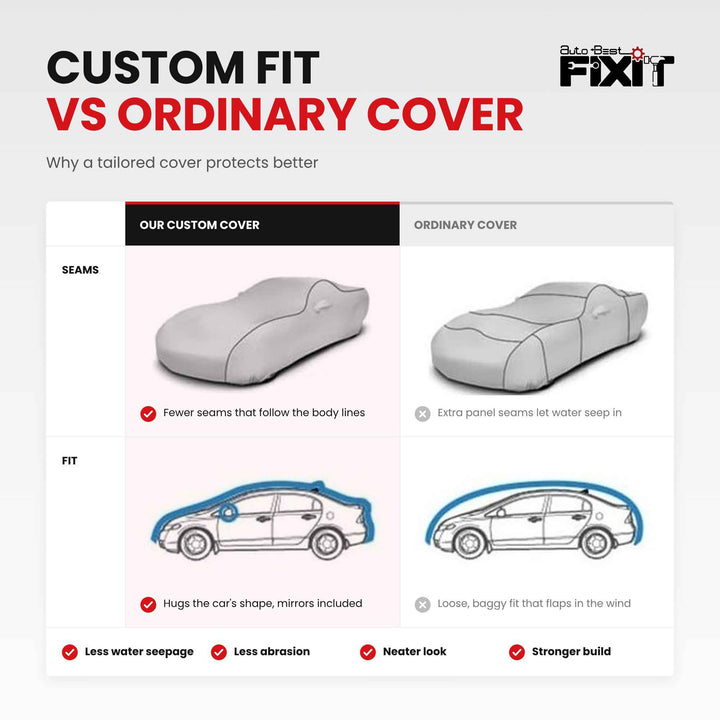 CUSTOM FIT
VS ORDINARY COVER

Auto Best FIXIT

Why a tailored cover protects better

|  | OUR CUSTOM COVER | ORDINARY COVER |
|---|---|---|
| SEAMS | Fewer seams that follow the body lines | Extra panel seams let water seep in |
| FIT | Hugs the car's shape, mirrors included | Loose, baggy fit that flaps in the wind |

Less water seepage   Less abrasion   Neater look   Stronger build